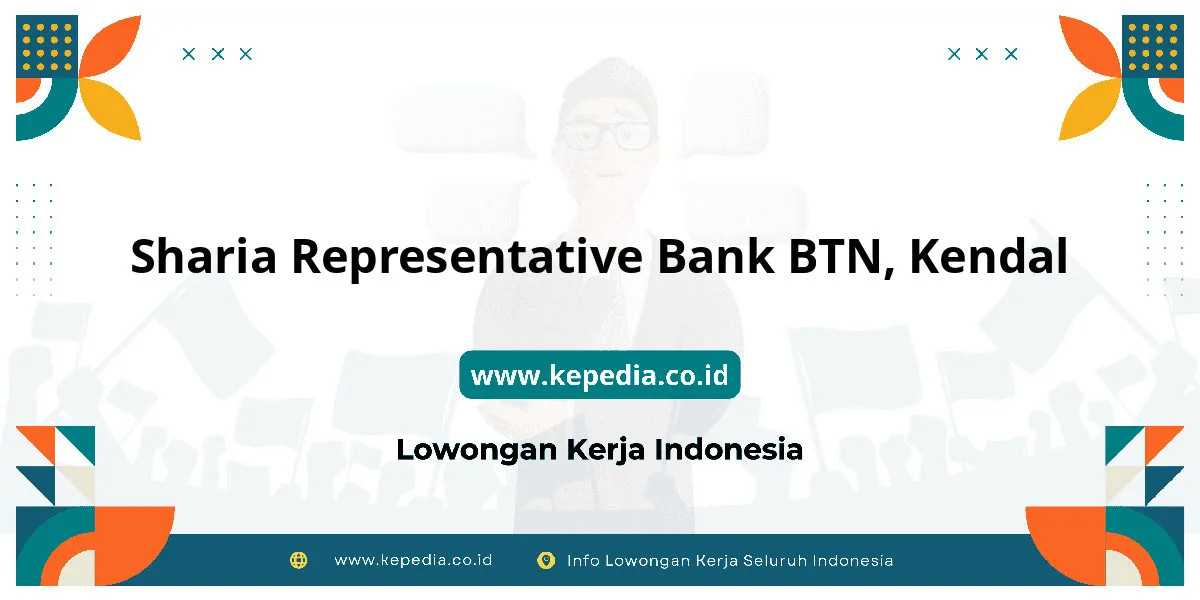 Sharia Representative Bank BTN, Kendal

www.kepedia.co.id

Lowongan Kerja Indonesia

www.kepedia.co.id Info Lowongan Kerja Seluruh Indonesia